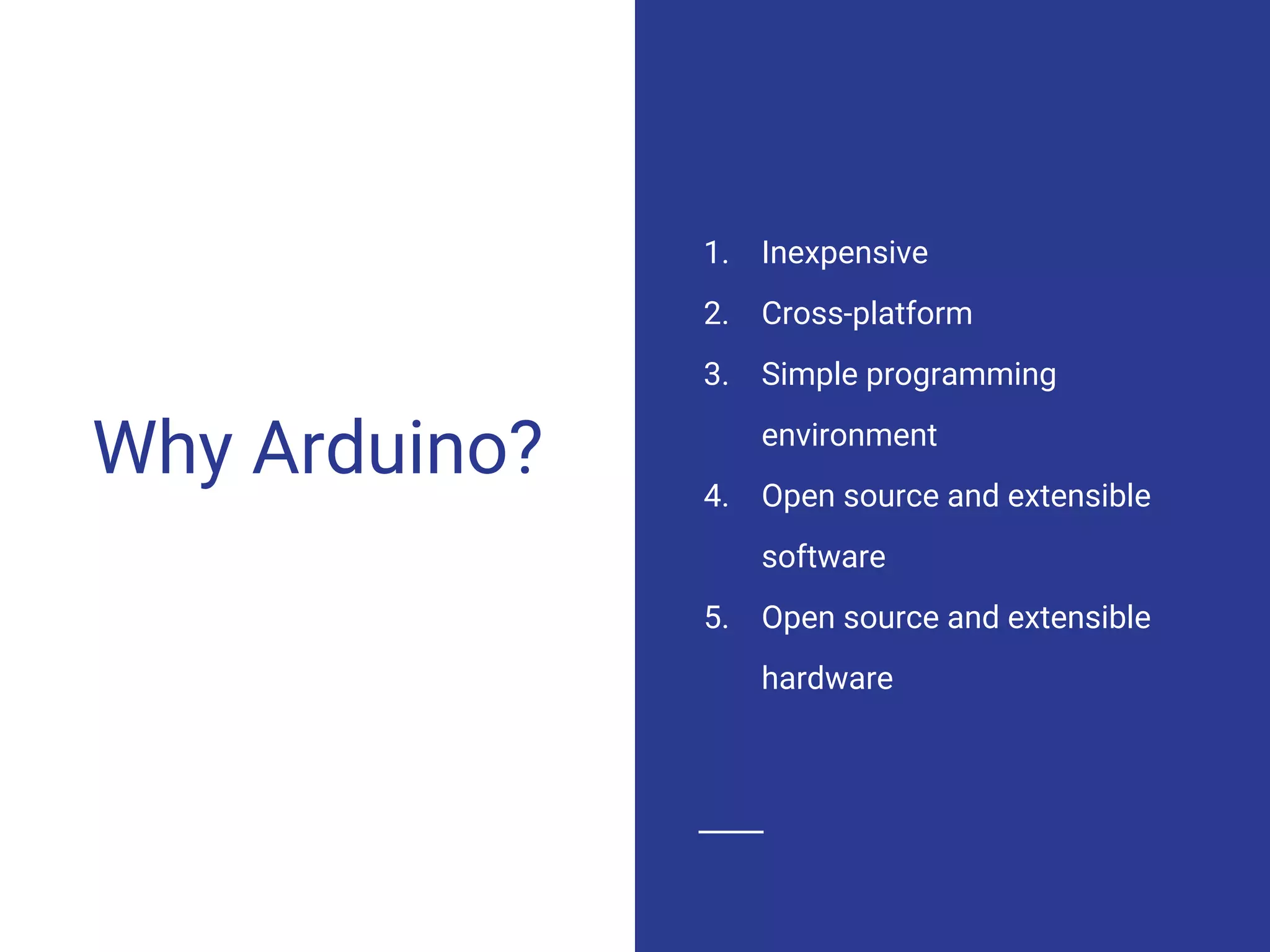 Why Arduino?

1. Inexpensive
2. Cross-platform
3. Simple programming environment
4. Open source and extensible software
5. Open source and extensible hardware